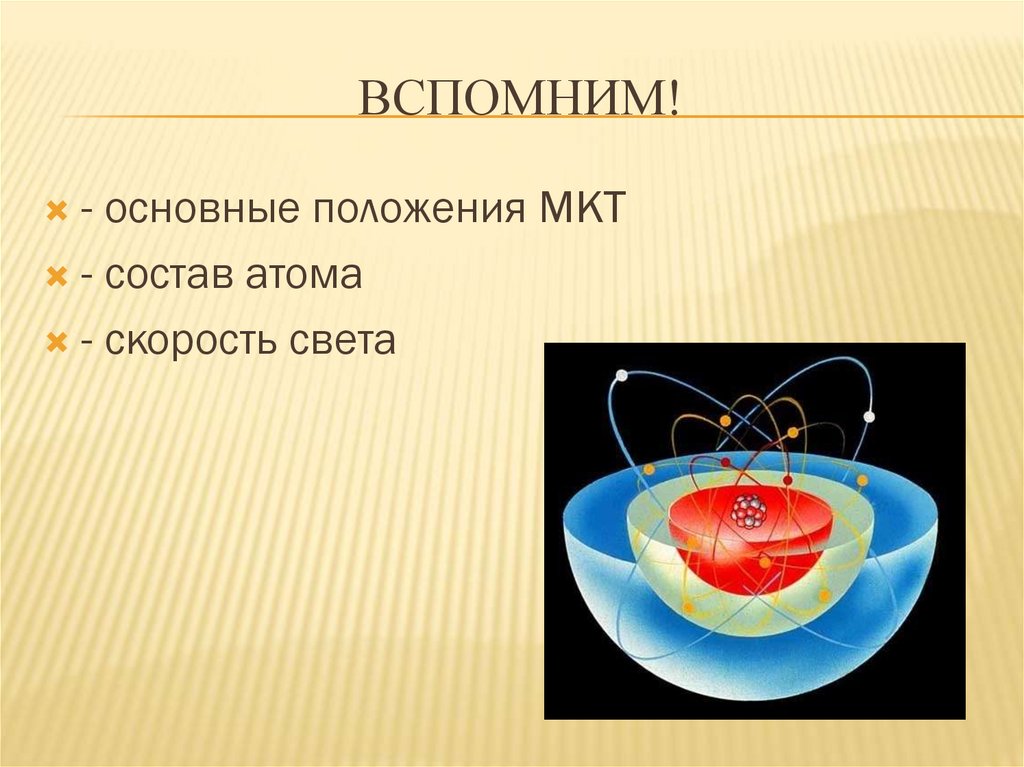 ВСПОМНИМ!

- основные положения МКТ
- состав атома
- скорость света